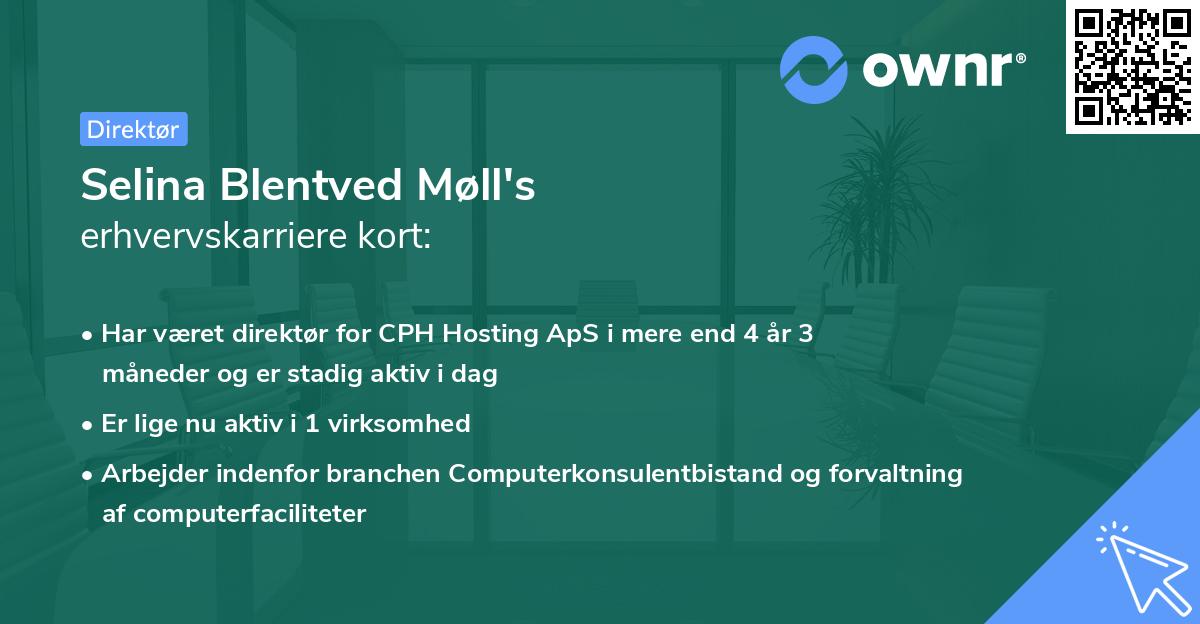 ownr®

Direktør

Selina Blentved Møll's
erhvervskarriere kort:

• Har været direktør for CPH Hosting ApS i mere end 4 år 3 måneder og er stadig aktiv i dag
• Er lige nu aktiv i 1 virksomhed
• Arbejder indenfor branchen Computerkonsulentbistand og forvaltning af computerfaciliteter